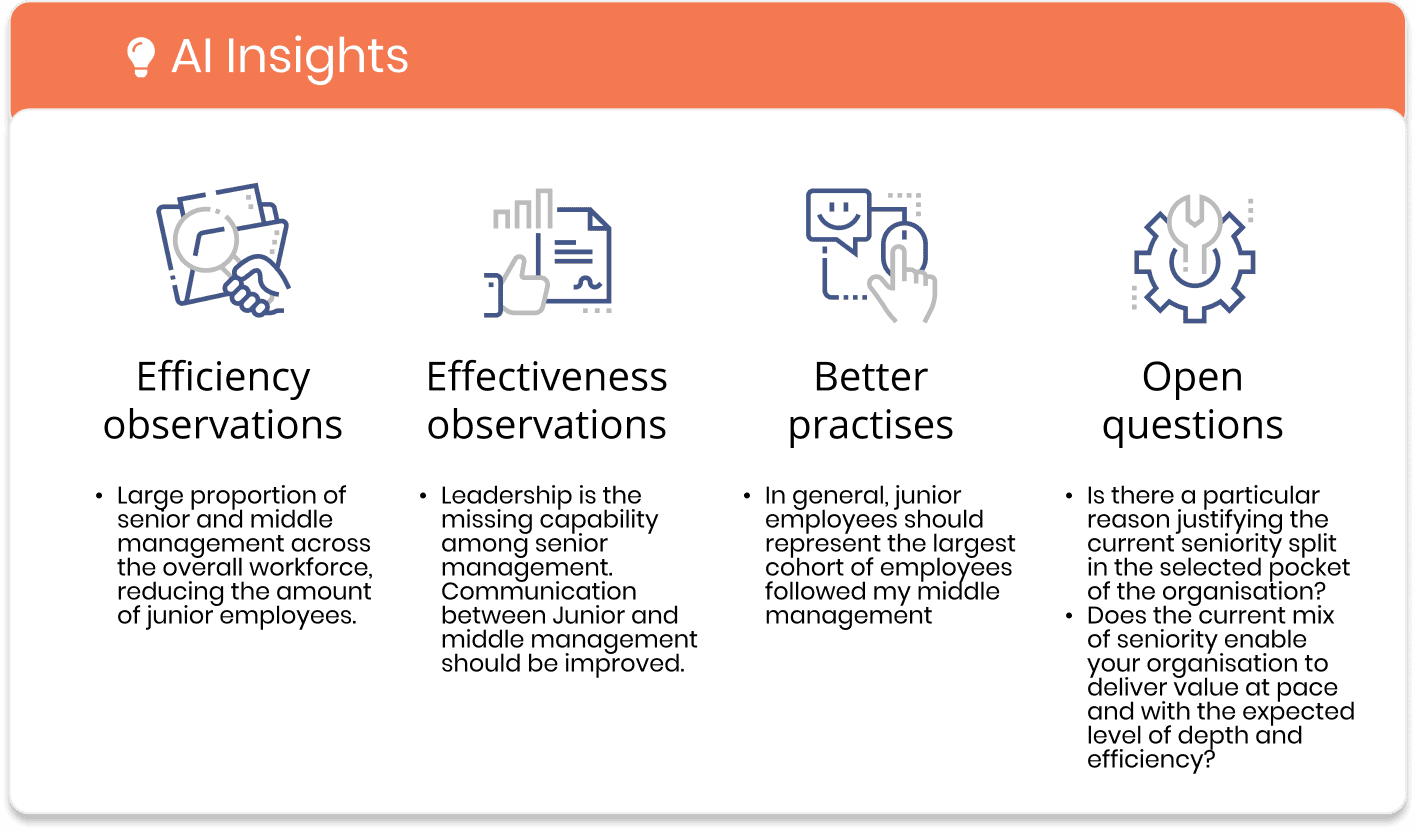 AI Insights

Efficiency observations

• Large proportion of senior and middle management across the overall workforce, reducing the amount of junior employees.

Effectiveness observations

• Leadership is the missing capability among senior management. Communication between Junior and middle management should be improved.

Better practises

• In general, junior employees should represent the largest cohort of employees followed my middle management

Open questions

• Is there a particular reason justifying the current seniority split in the selected pocket of the organisation?
• Does the current mix of seniority enable your organisation to deliver value at pace and with the expected level of depth and efficiency?